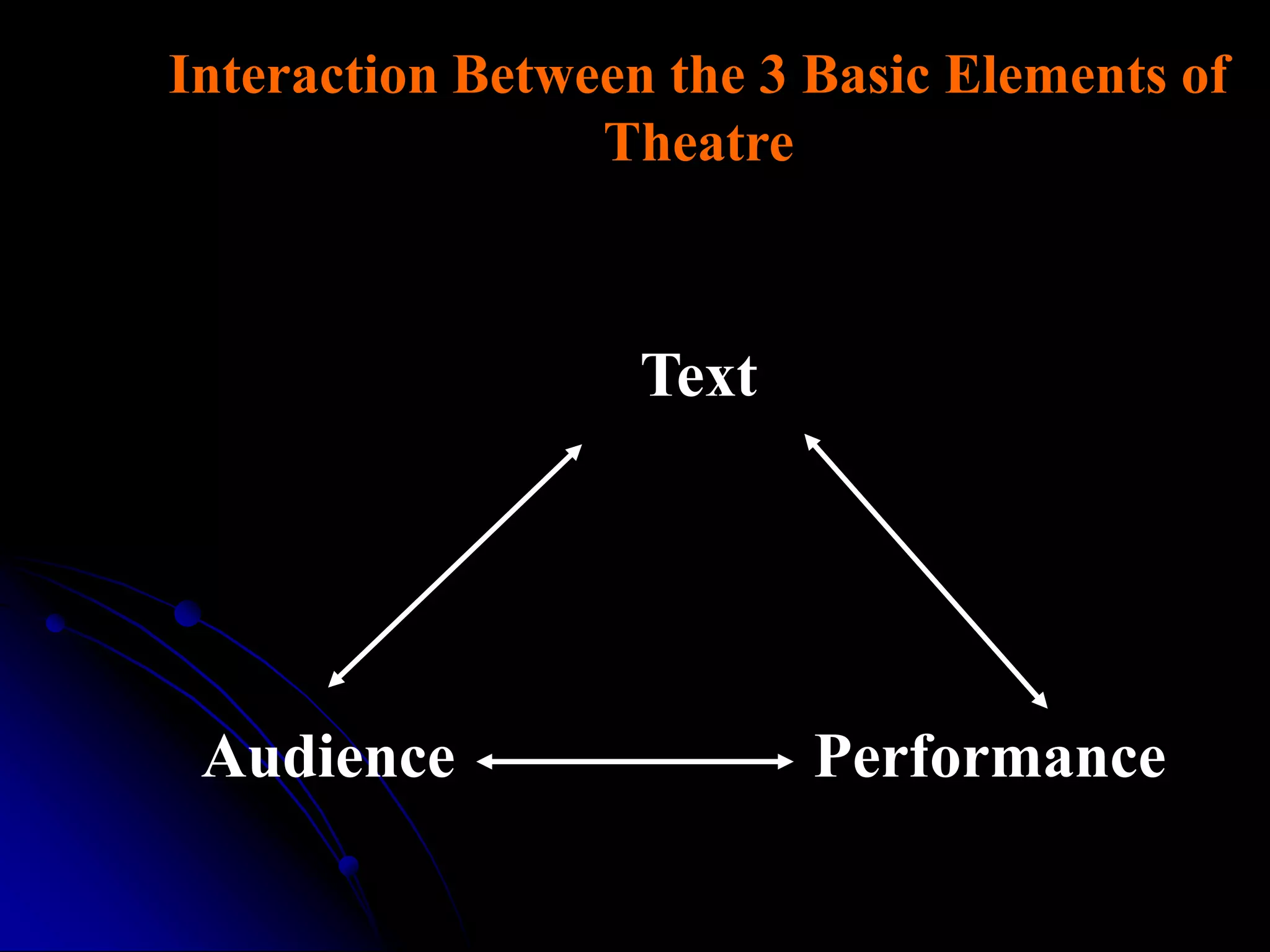 Interaction Between the 3 Basic Elements of Theatre

Text

Audience

Performance